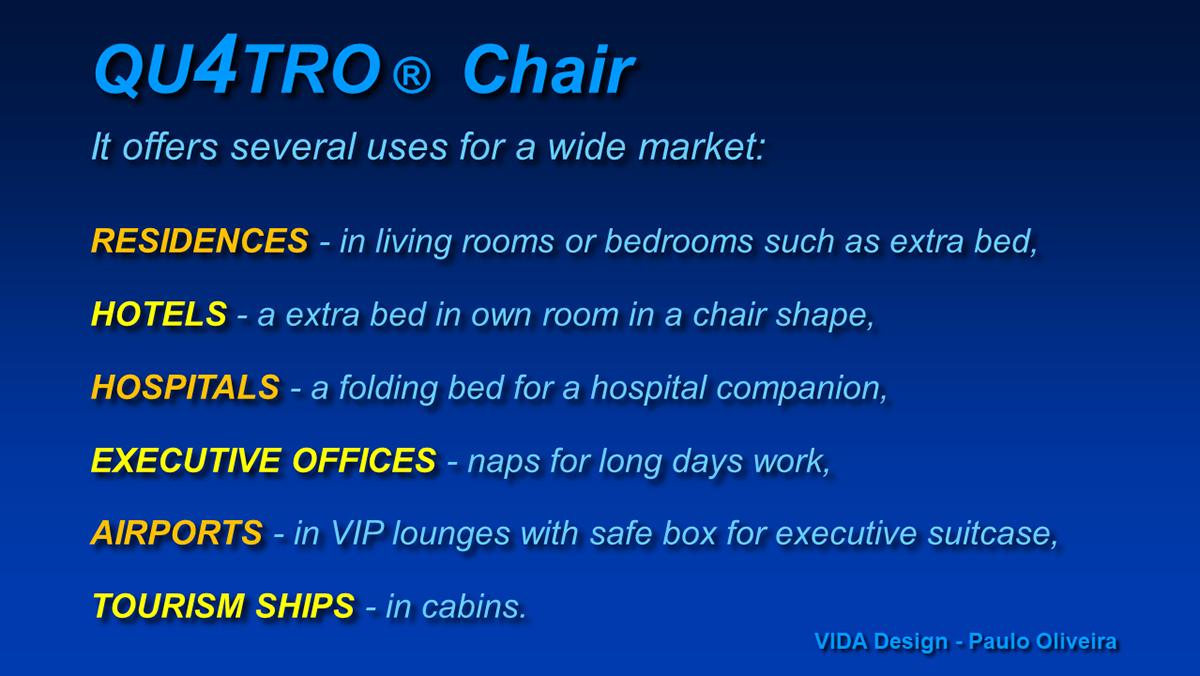 QU4TRO ® Chair

It offers several uses for a wide market:

RESIDENCES - in living rooms or bedrooms such as extra bed,

HOTELS - a extra bed in own room in a chair shape,

HOSPITALS - a folding bed for a hospital companion,

EXECUTIVE OFFICES - naps for long days work,

AIRPORTS - in VIP lounges with safe box for executive suitcase,

TOURISM SHIPS - in cabins.

VIDA Design - Paulo Oliveira